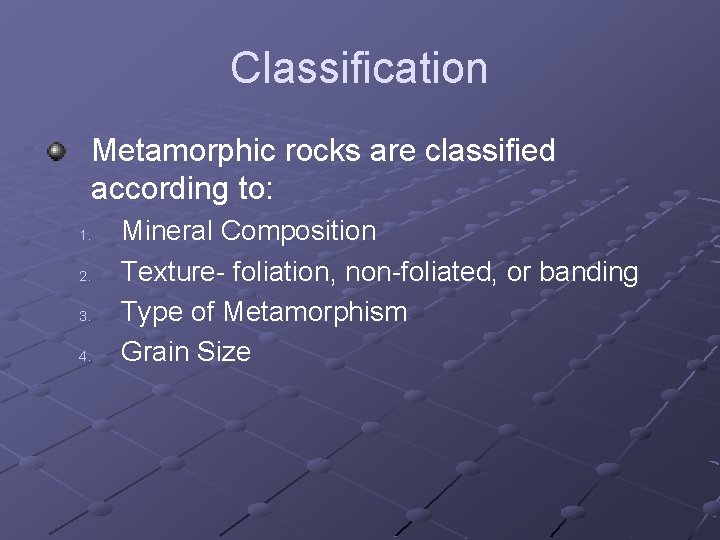 Classification

Metamorphic rocks are classified according to:

1. Mineral Composition
2. Texture- foliation, non-foliated, or banding
3. Type of Metamorphism
4. Grain Size